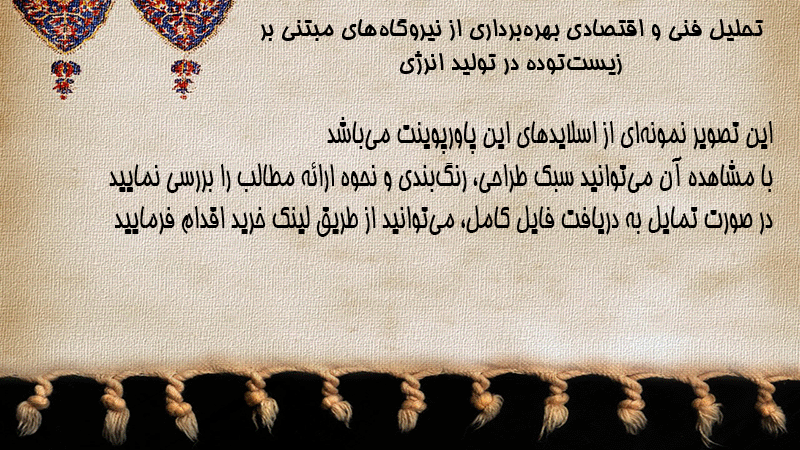 تحلیل فنی و اقتصادی بهره‌برداری از نیروگاه‌های مبتنی بر زیست‌توده در تولید انرژی

این تصویر نمونه‌ای از اسلایدهای این پاورپوینت می‌باشد
با مشاهده آن می‌توانید سبک طراحی، رنگ‌بندی و نحوه ارائه مطالب را بررسی نمایید
در صورت تمایل به دریافت فایل کامل، می‌توانید از طریق لینک خرید اقدام فرمایید